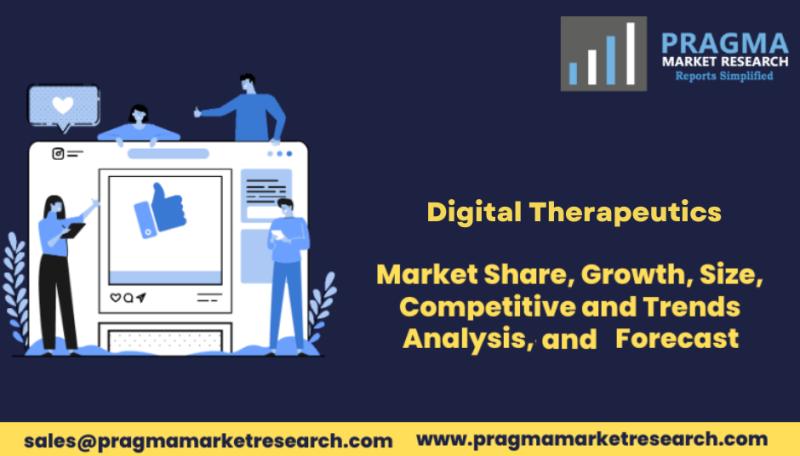 PRAGMA
MARKET RESEARCH
Reports Simplified

Digital Therapeutics

Market Share, Growth, Size, Competitive and Trends Analysis, and Forecast

sales@pragmamarketresearch.com www.pragmamarketresearch.com